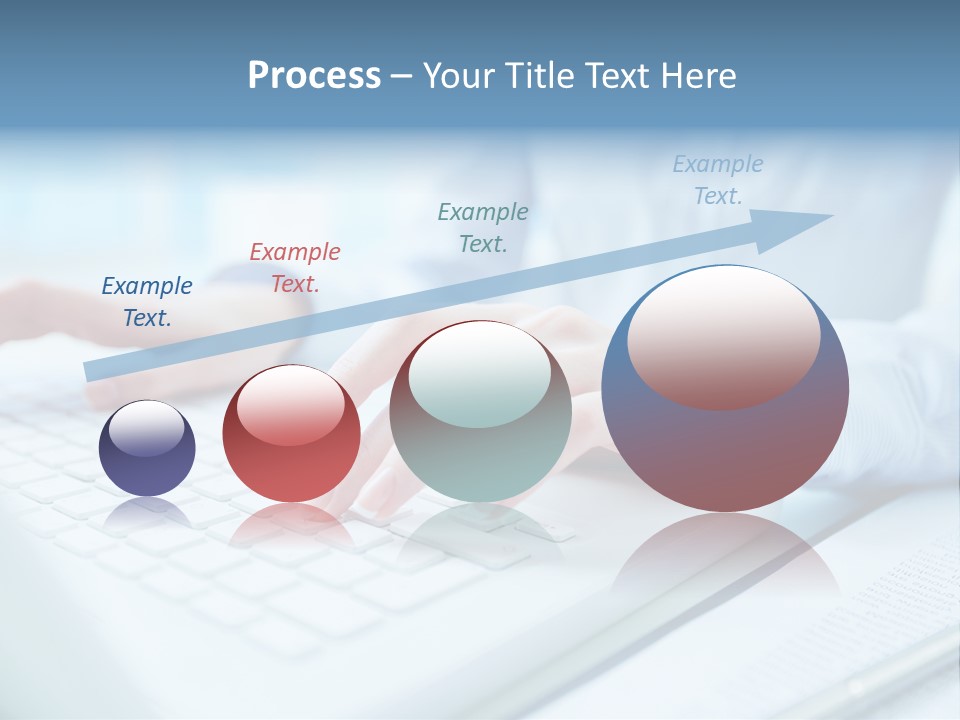 Process – Your Title Text Here

Example Text.

Example Text.

Example Text.

Example Text.